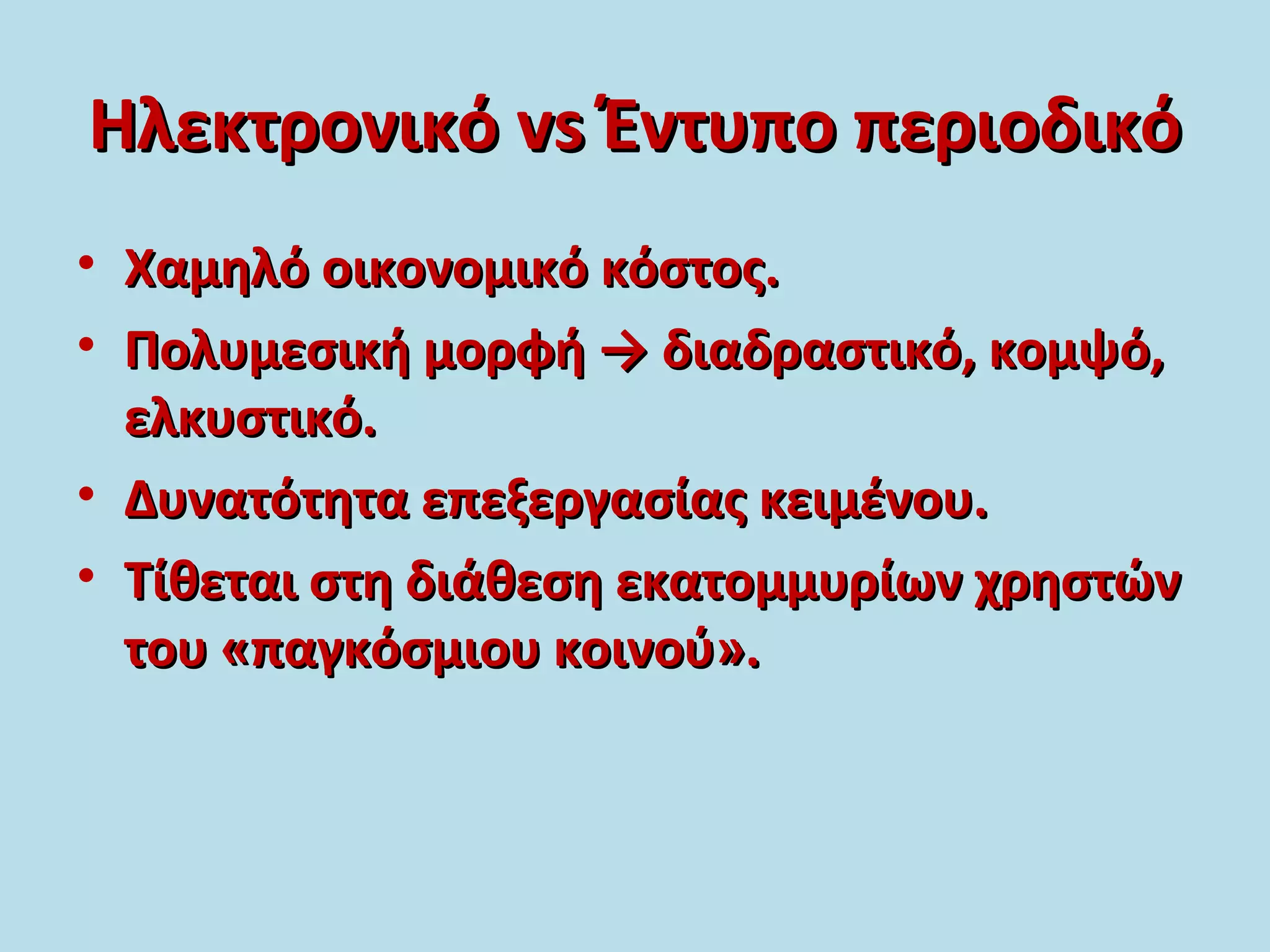 Ηλεκτρονικό vs Έντυπο περιοδικό

• Χαμηλό οικονομικό κόστος.
• Πολυμεσική μορφή → διαδραστικό, κομψό, ελκυστικό.
• Δυνατότητα επεξεργασίας κειμένου.
• Τίθεται στη διάθεση εκατομμυρίων χρηστών του «παγκόσμιου κοινού».